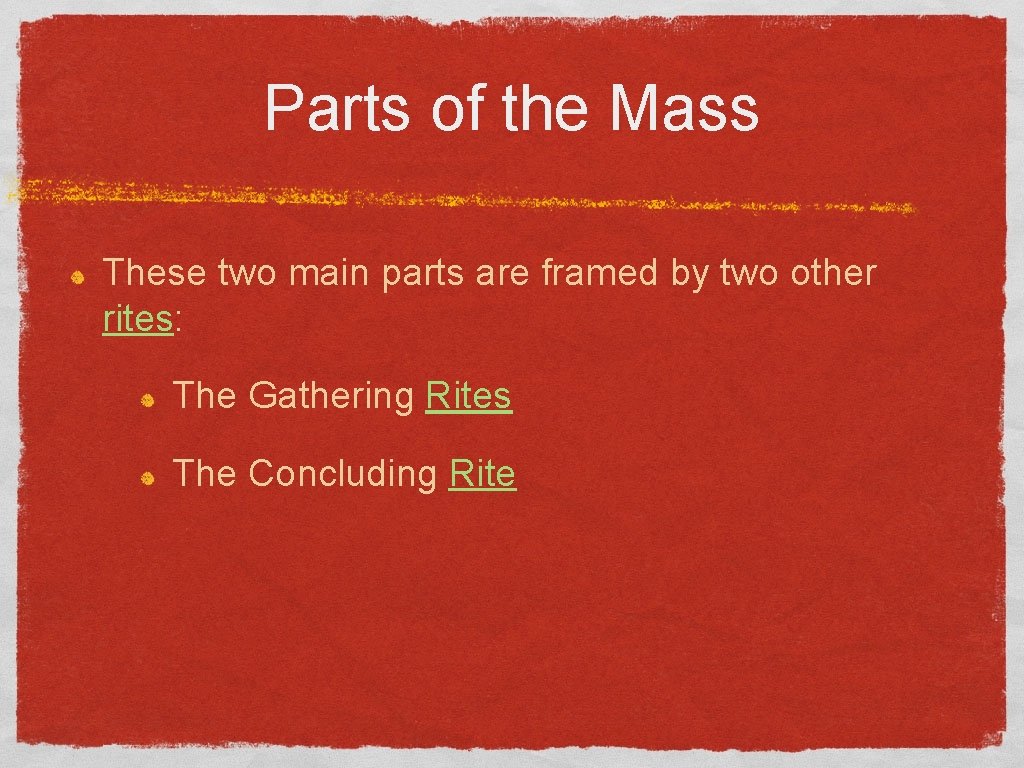 Parts of the Mass

These two main parts are framed by two other rites:

The Gathering Rites

The Concluding Rite